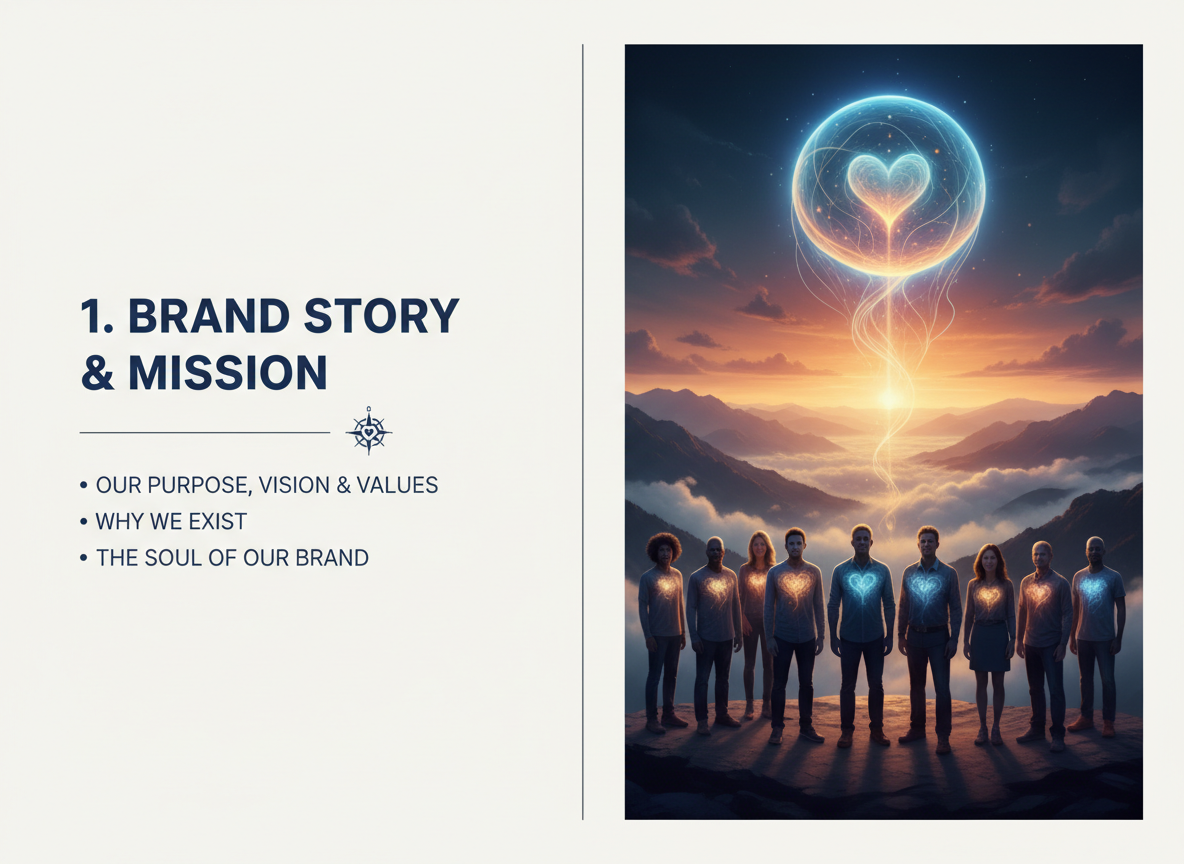 1. BRAND STORY & MISSION

• OUR PURPOSE, VISION & VALUES
• WHY WE EXIST
• THE SOUL OF OUR BRAND